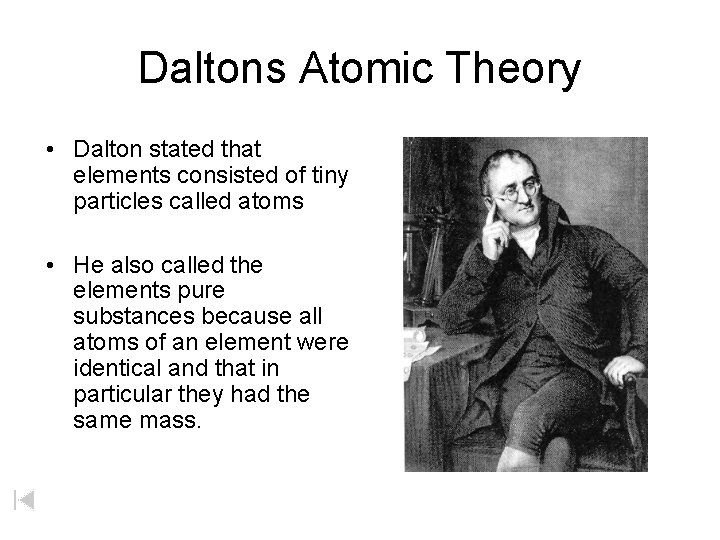 Daltons Atomic Theory

• Dalton stated that elements consisted of tiny particles called atoms

• He also called the elements pure substances because all atoms of an element were identical and that in particular they had the same mass.